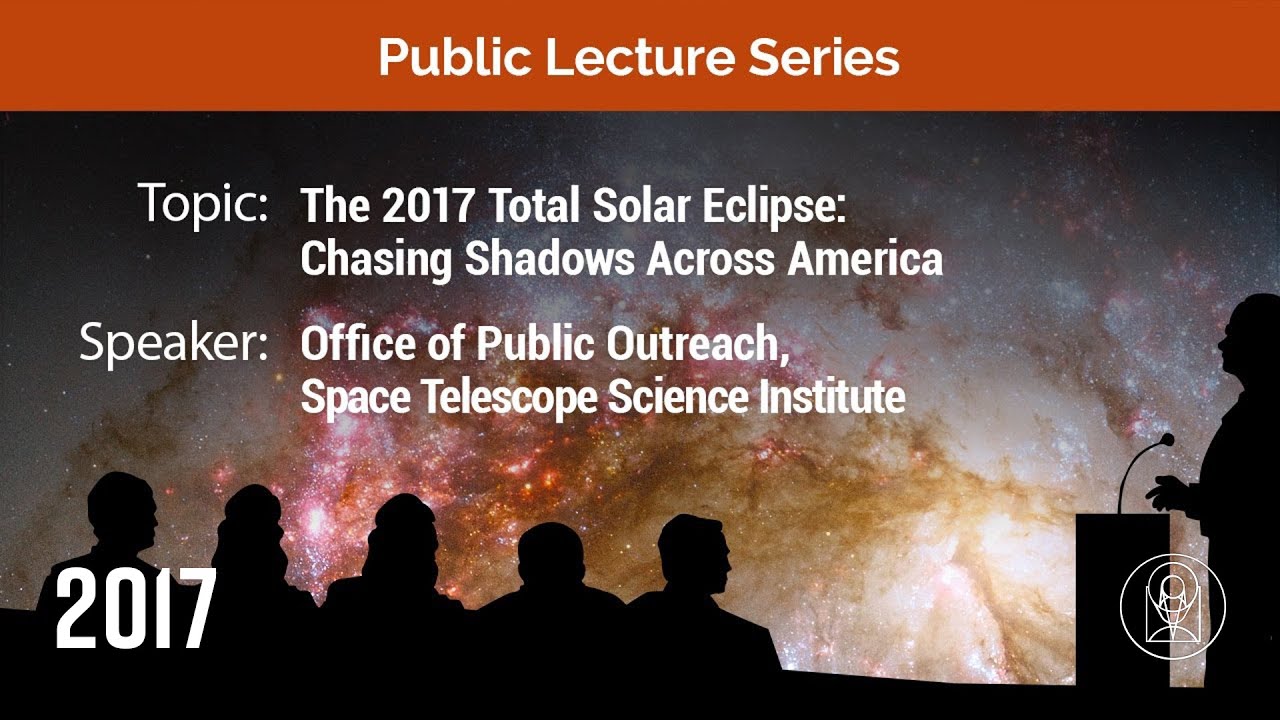 Public Lecture Series

Topic: The 2017 Total Solar Eclipse: Chasing Shadows Across America

Speaker: Office of Public Outreach, Space Telescope Science Institute

2017